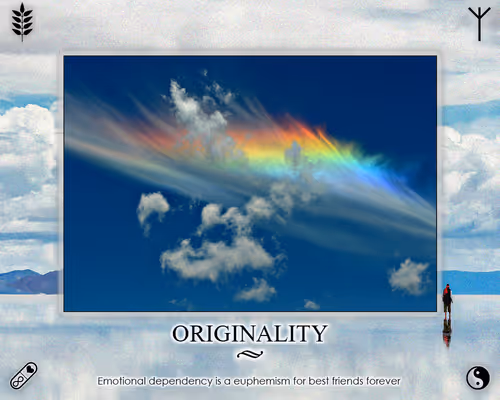 ORIGINALITY

Emotional dependency is a euphemism for best friends forever